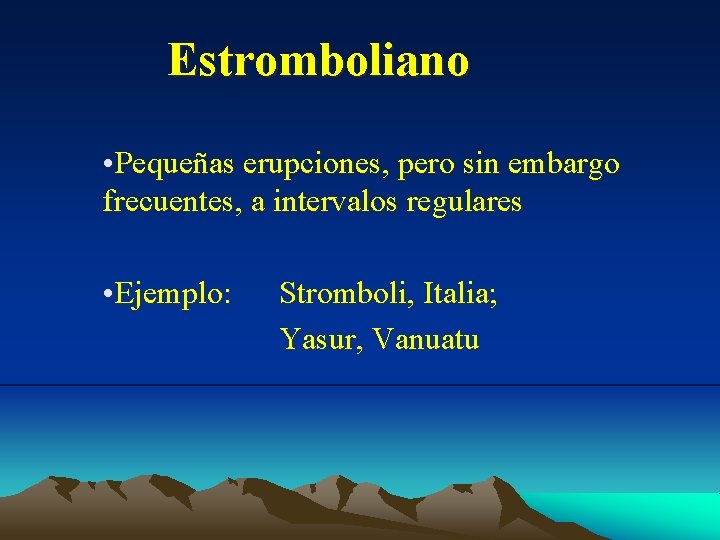 Estromboliano

•Pequeñas erupciones, pero sin embargo frecuentes, a intervalos regulares

•Ejemplo: Stromboli, Italia;
Yasur, Vanuatu